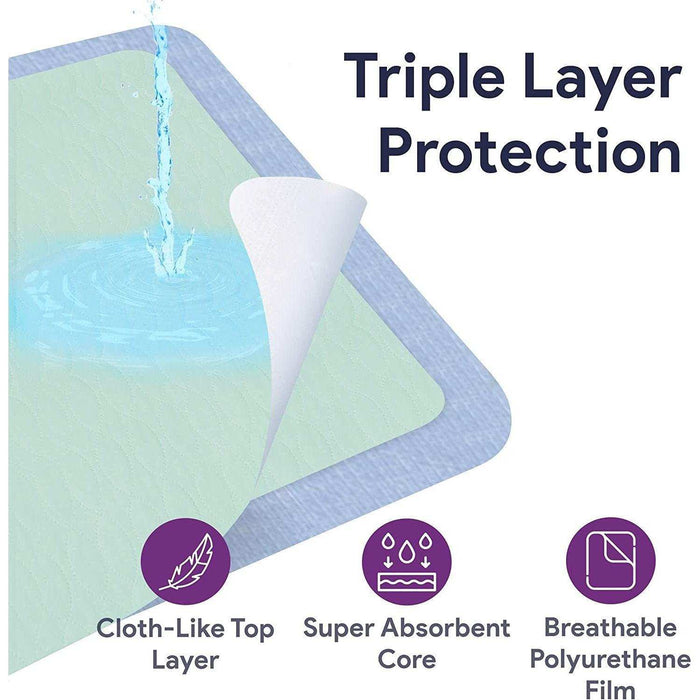 Triple Layer Protection

Cloth-Like Top Layer

Super Absorbent Core

Breathable Polyurethane Film